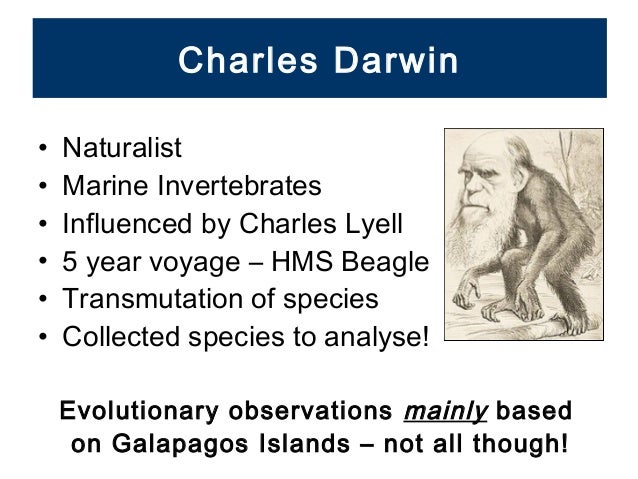 Charles Darwin

• Naturalist
• Marine Invertebrates
• Influenced by Charles Lyell
• 5 year voyage – HMS Beagle
• Transmutation of species
• Collected species to analyse!

Evolutionary observations mainly based on Galapagos Islands – not all though!